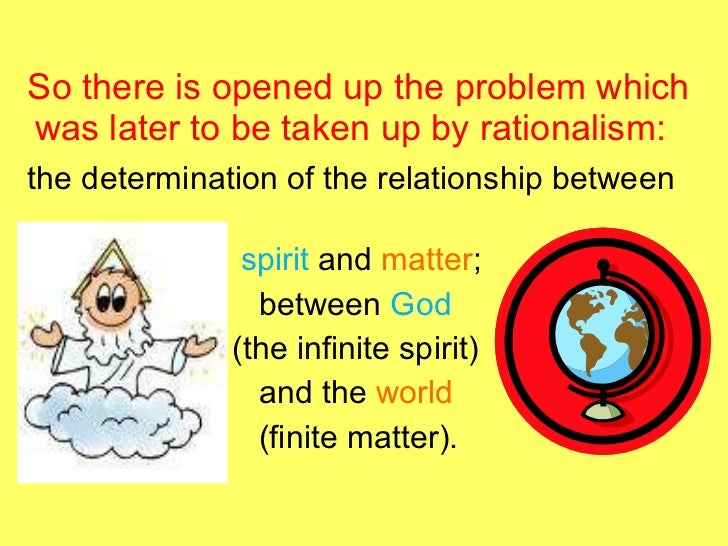 So there is opened up the problem which was later to be taken up by rationalism:

the determination of the relationship between

spirit and matter; between God (the infinite spirit) and the world (finite matter).